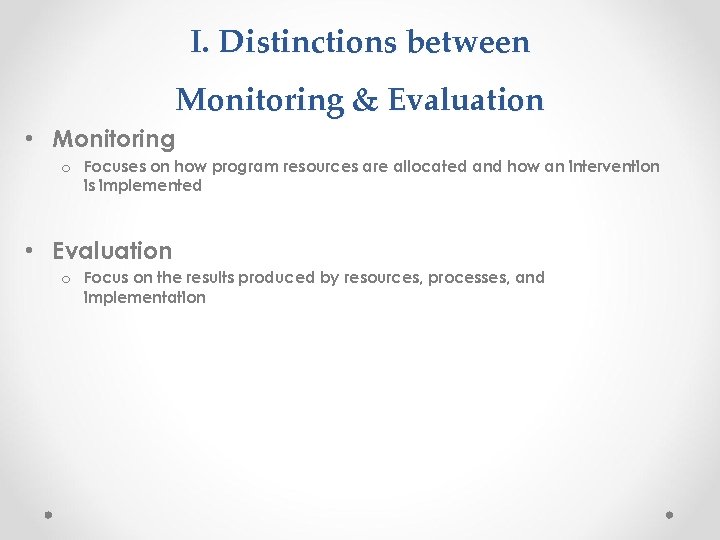 I. Distinctions between

Monitoring & Evaluation

• Monitoring
  o Focuses on how program resources are allocated and how an intervention is implemented

• Evaluation
  o Focus on the results produced by resources, processes, and implementation